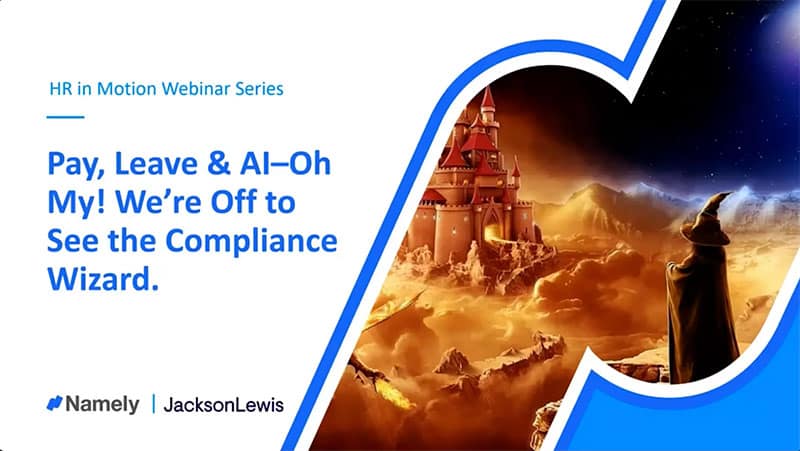 HR in Motion Webinar Series

Pay, Leave & AI–Oh My! We're Off to See the Compliance Wizard.

Namely | JacksonLewis